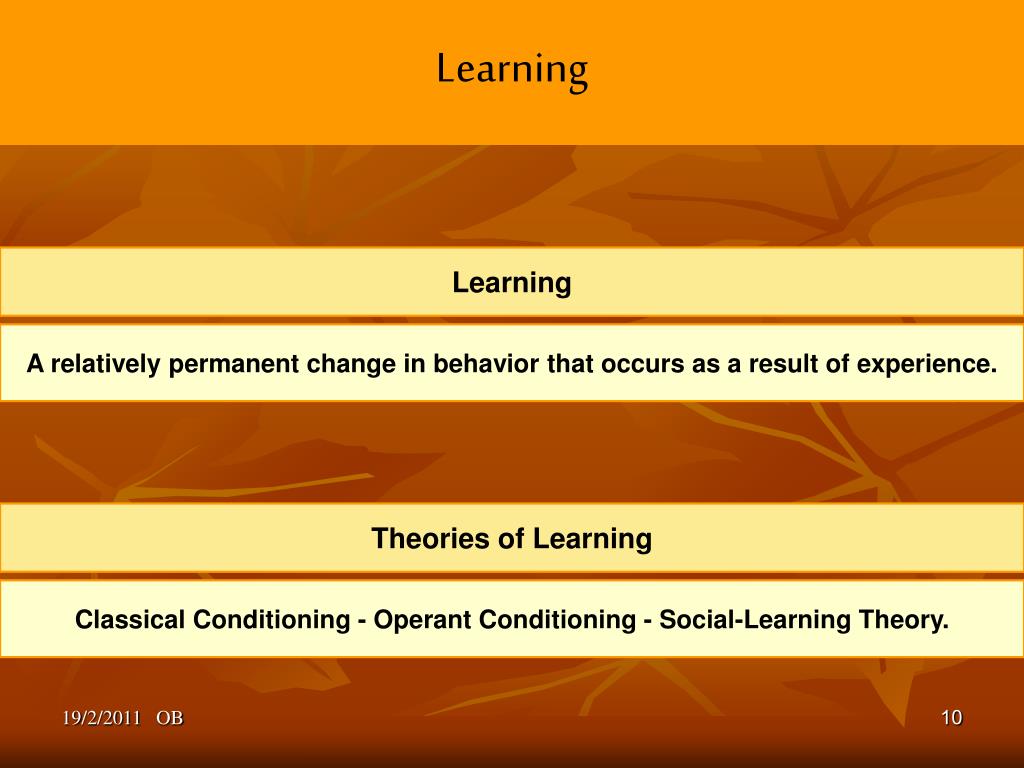 Learning

Learning

A relatively permanent change in behavior that occurs as a result of experience.

Theories of Learning

Classical Conditioning - Operant Conditioning - Social-Learning Theory.

19/2/2011 OB

10